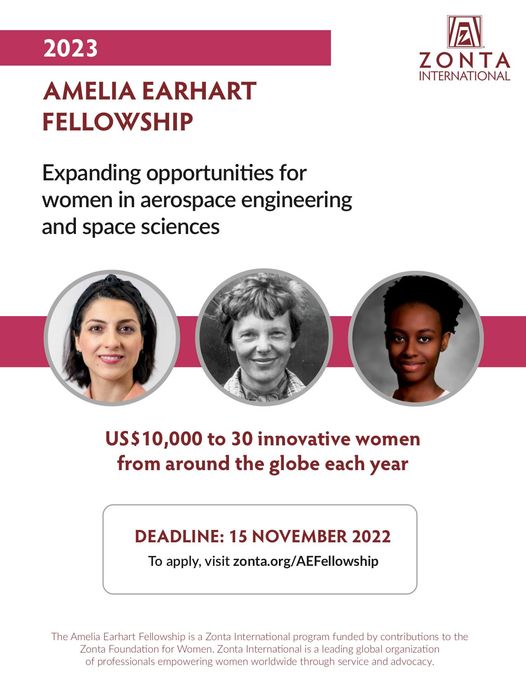 2023

ZONTA INTERNATIONAL

AMELIA EARHART FELLOWSHIP

Expanding opportunities for women in aerospace engineering and space sciences

US$10,000 to 30 innovative women from around the globe each year

DEADLINE: 15 NOVEMBER 2022

To apply, visit zonta.org/AEFellowship

The Amelia Earhart Fellowship is a Zonta International program funded by contributions to the Zonta Foundation for Women. Zonta International is a leading global organization of professionals empowering women worldwide through service and advocacy.